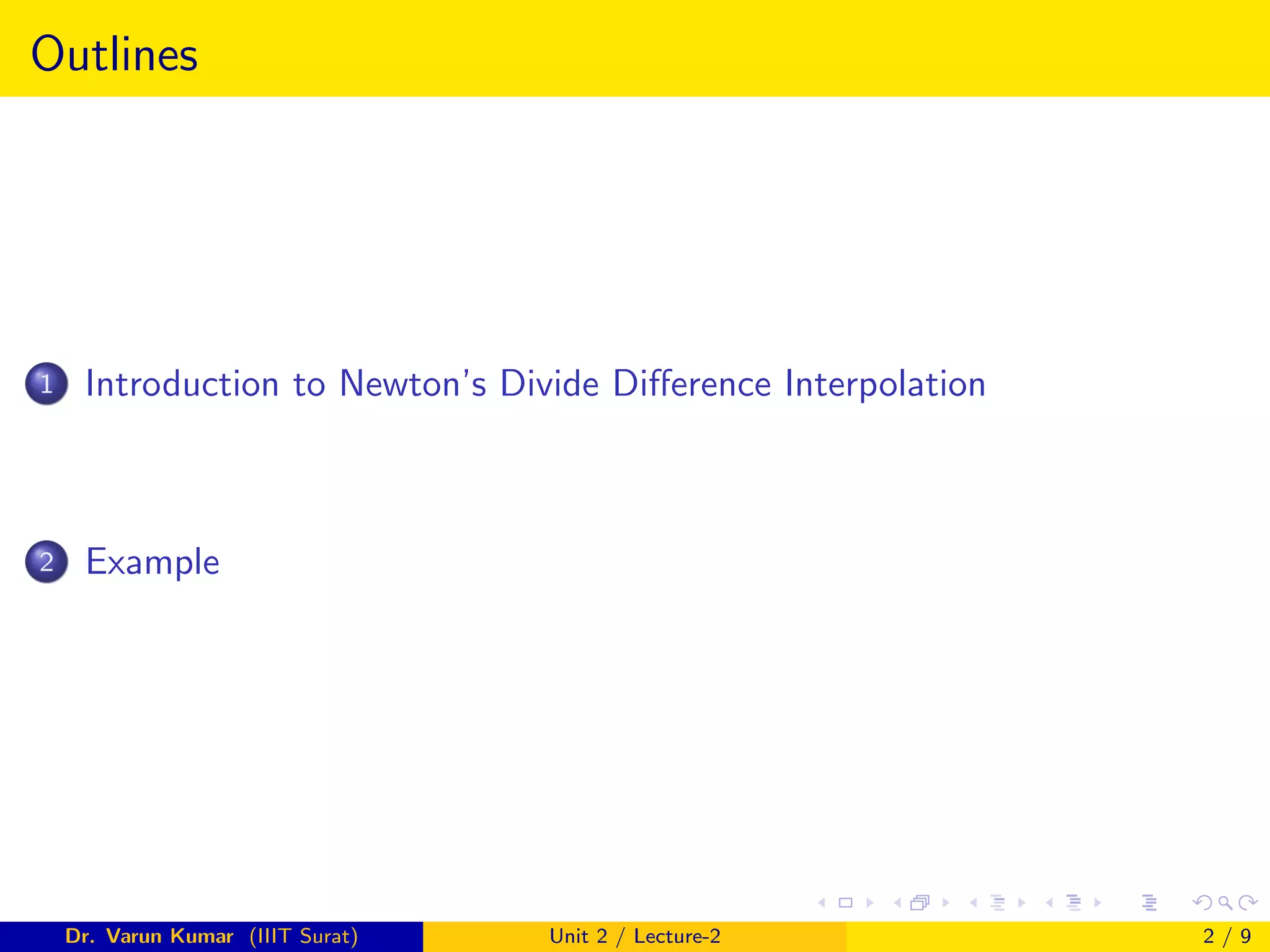 Outlines

1 Introduction to Newton's Divide Difference Interpolation

2 Example

Dr. Varun Kumar (IIIT Surat)

Unit 2 / Lecture-2

2 / 9